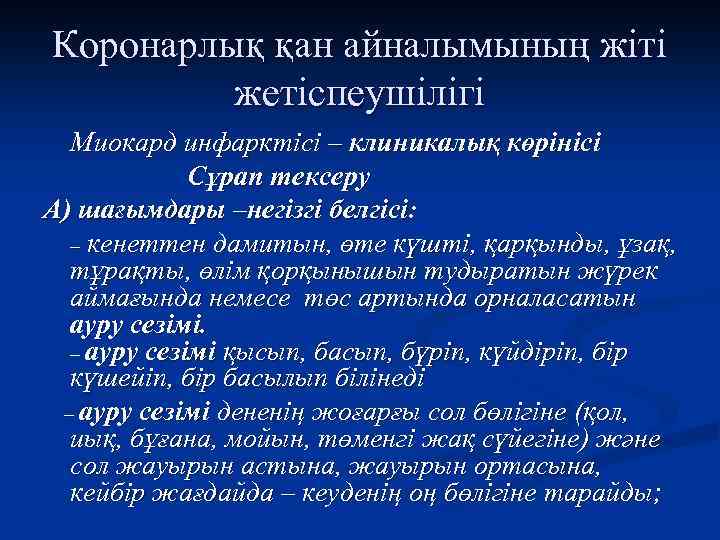 Коронарлық қан айналымының жіті жетіспеушілігі

Миокард инфарктісі – клиникалық көрінісі

Сұрап тексеру

А) шағымдары –негізгі белгісі:

– кенеттен дамитын, өте күшті, қарқынды, ұзақ, тұрақты, өлім қорқынышын тудыратын жүрек аймағында немесе төс артында орналасатын ауру сезімі.
– ауру сезімі қысып, басып, бүріп, күйдіріп, бір күшейіп, бір басылып білінеді

– ауру сезімі дененің жоғарғы сол бөлігіне (қол, иық, бұғана, мойын, төменгі жақ сүйегіне) және сол жауырын астына, жауырын ортасына, кейбір жағдайда – кеуденің оң бөлігіне тарайды;